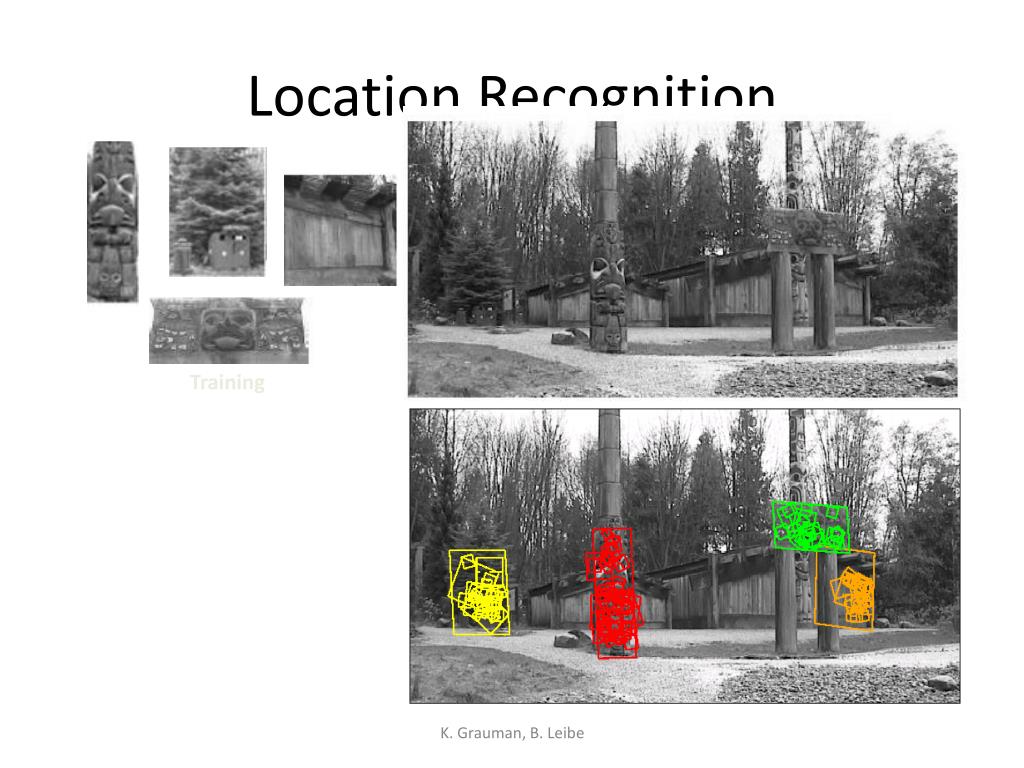 Location Recognition

Training

K. Grauman, B. Leibe